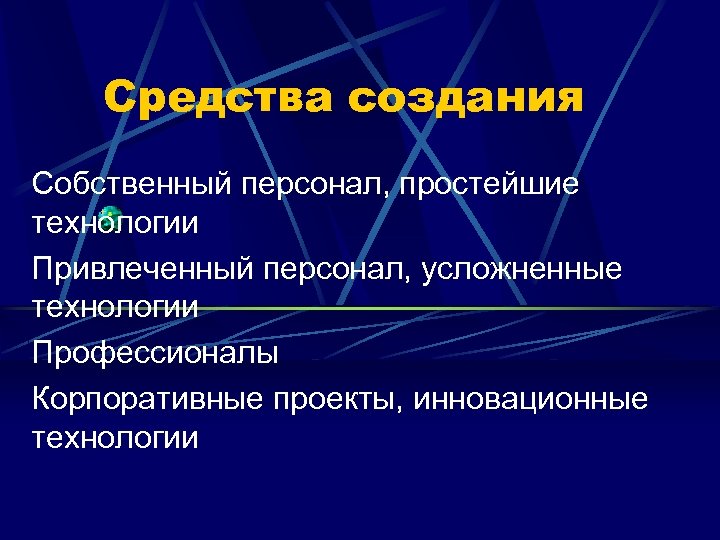 Средства создания

Собственный персонал, простейшие технологии

Привлеченный персонал, усложненные технологии

Профессионалы

Корпоративные проекты, инновационные технологии